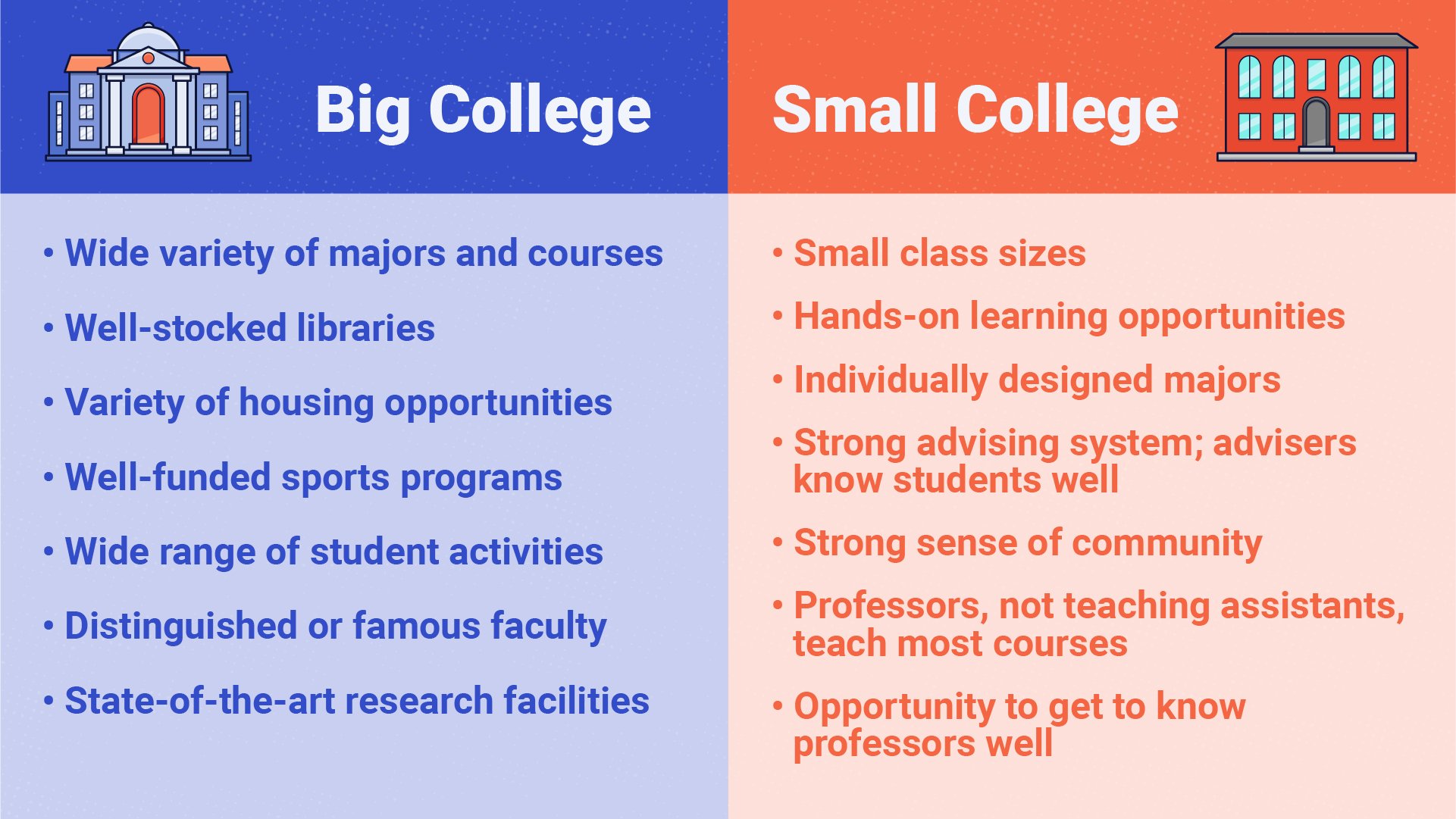 Big College

• Wide variety of majors and courses
• Well-stocked libraries
• Variety of housing opportunities
• Well-funded sports programs
• Wide range of student activities
• Distinguished or famous faculty
• State-of-the-art research facilities

Small College

• Small class sizes
• Hands-on learning opportunities
• Individually designed majors
• Strong advising system; advisers know students well
• Strong sense of community
• Professors, not teaching assistants, teach most courses
• Opportunity to get to know professors well